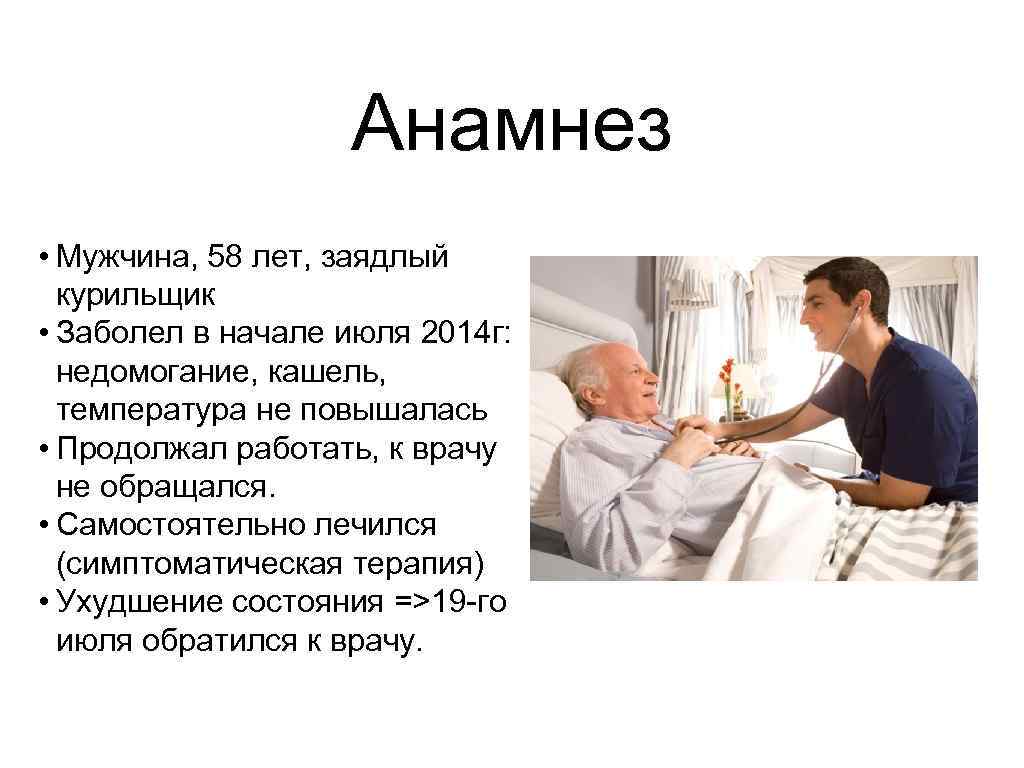 Анамнез

• Мужчина, 58 лет, заядлый курильщик
• Заболел в начале июля 2014г: недомогание, кашель, температура не повышалась
• Продолжал работать, к врачу не обращался.
• Самостоятельно лечился (симптоматическая терапия)
• Ухудшение состояния =>19-го июля обратился к врачу.